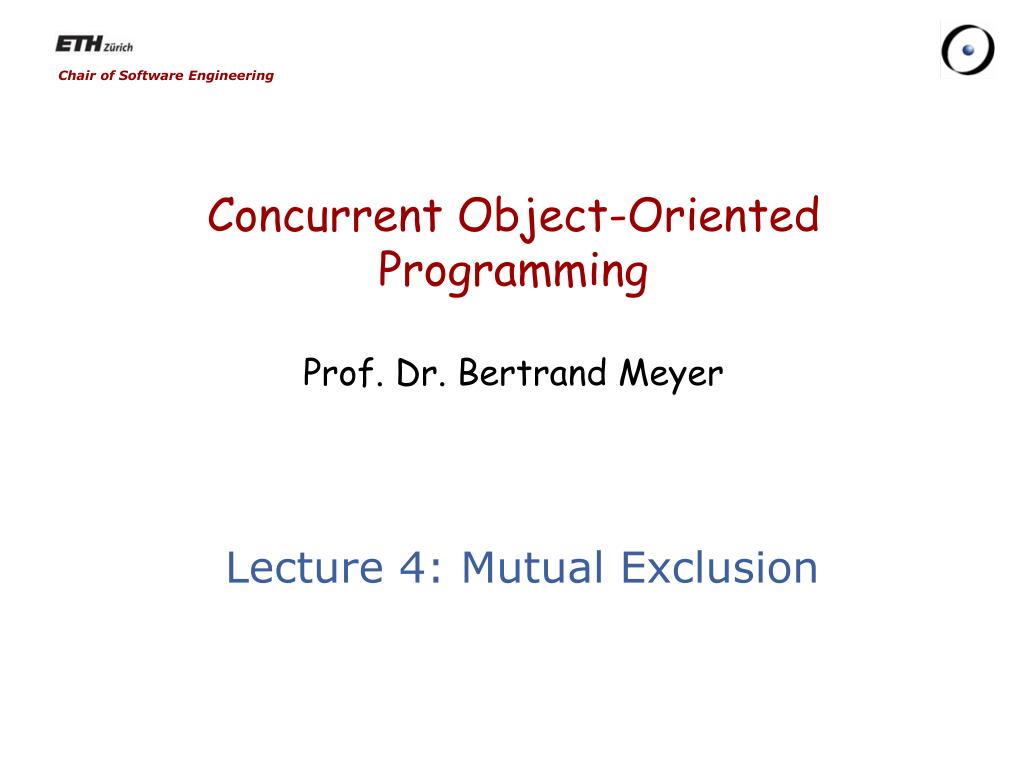 ETH Zürich
Chair of Software Engineering

Concurrent Object-Oriented Programming

Prof. Dr. Bertrand Meyer

Lecture 4: Mutual Exclusion